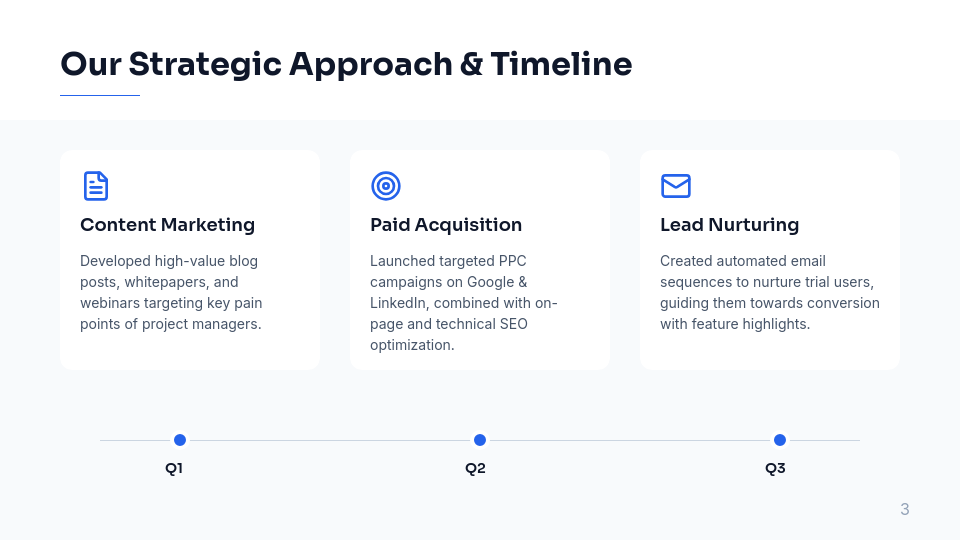 Our Strategic Approach & Timeline

Content Marketing

Developed high-value blog posts, whitepapers, and webinars targeting key pain points of project managers.

Paid Acquisition

Launched targeted PPC campaigns on Google & LinkedIn, combined with on-page and technical SEO optimization.

Lead Nurturing

Created automated email sequences to nurture trial users, guiding them towards conversion with feature highlights.

Q1

Q2

Q3

3